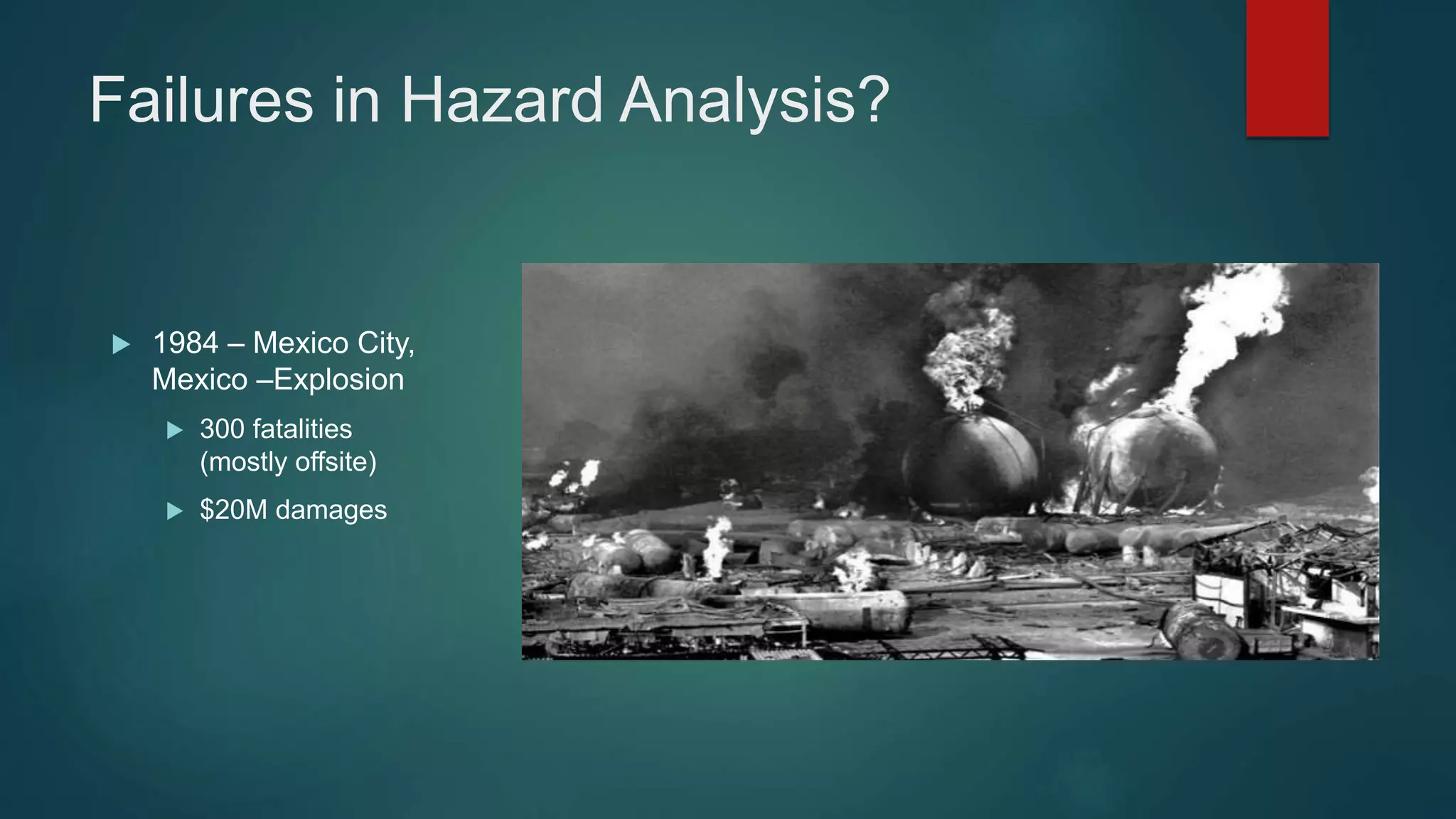 Failures in Hazard Analysis?

▶ 1984 – Mexico City, Mexico –Explosion

▶ 300 fatalities (mostly offsite)

▶ $20M damages